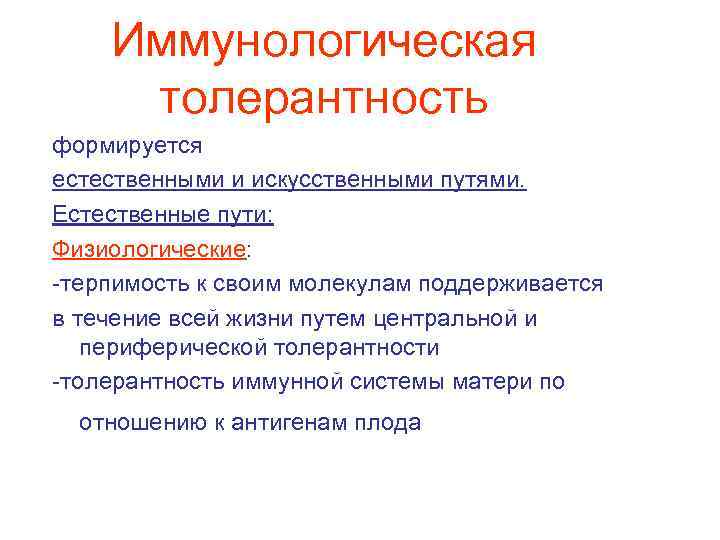 Иммунологическая толерантность

формируется

естественными и искусственными путями.

Естественные пути:

Физиологические:

-терпимость к своим молекулам поддерживается

в течение всей жизни путем центральной и периферической толерантности

-толерантность иммунной системы матери по

отношению к антигенам плода